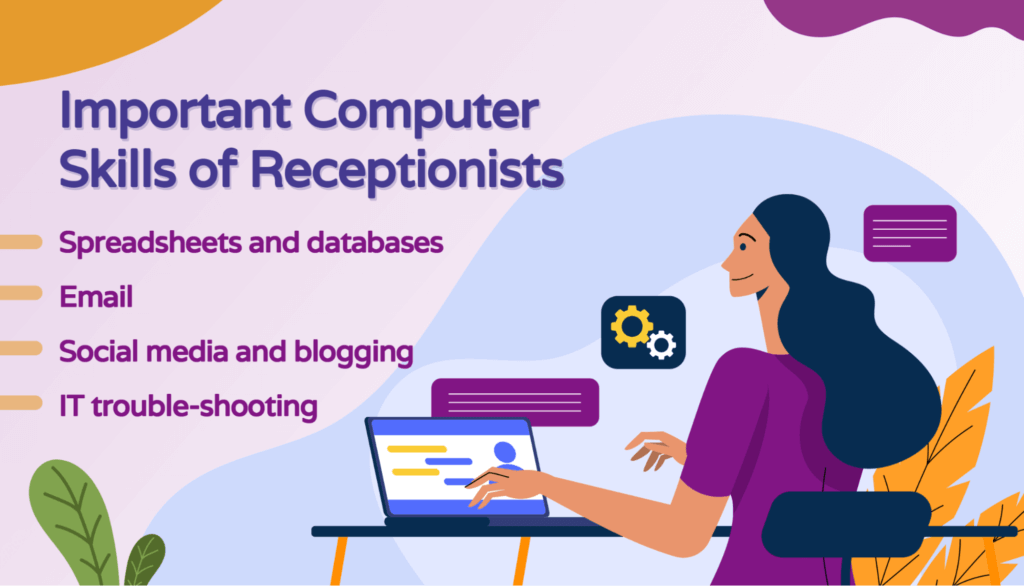 Important Computer Skills of Receptionists

Spreadsheets and databases

Email

Social media and blogging

IT trouble-shooting